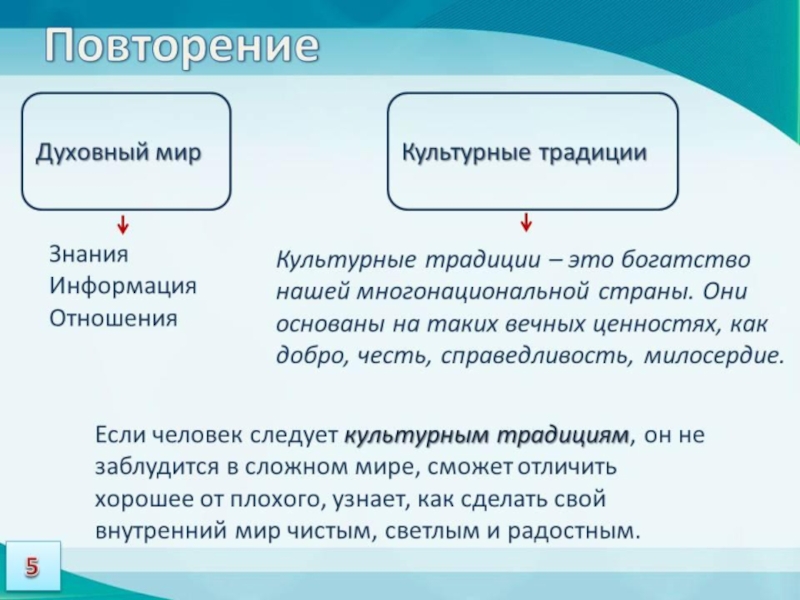 Повторение

Духовный мир

Знания
Информация
Отношения

Культурные традиции

Культурные традиции – это богатство нашей многонациональной страны. Они основаны на таких вечных ценностях, как добро, честь, справедливость, милосердие.

Если человек следует культурным традициям, он не заблудится в сложном мире, сможет отличить хорошее от плохого, узнает, как сделать свой внутренний мир чистым, светлым и радостным.

5